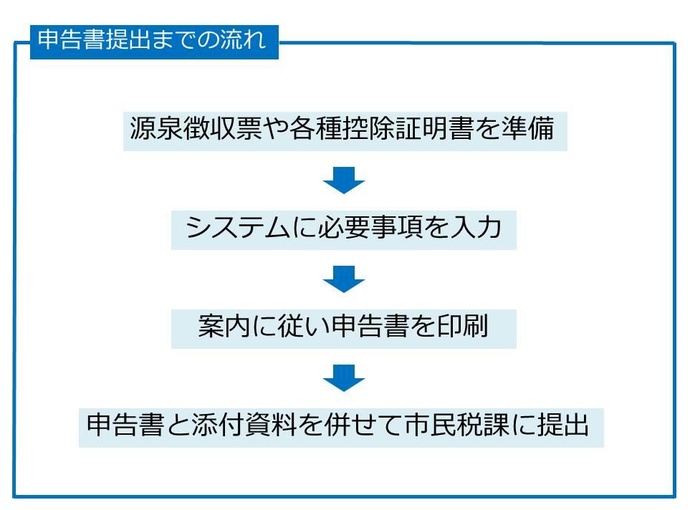 申告書提出までの流れ

源泉徴収票や各種控除証明書を準備

システムに必要事項を入力

案内に従い申告書を印刷

申告書と添付資料を併せて市民税課に提出